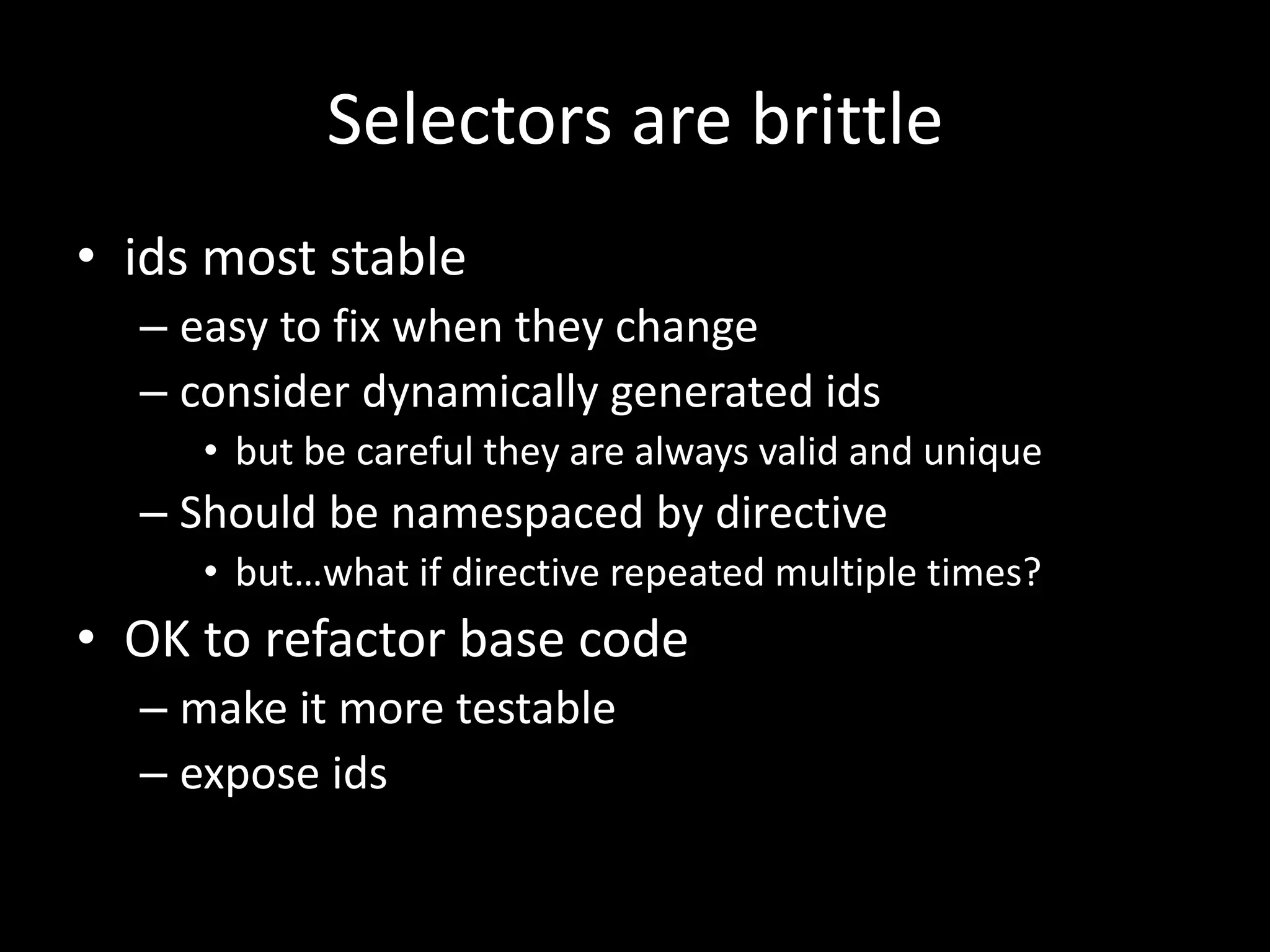 Selectors are brittle

• ids most stable
– easy to fix when they change
– consider dynamically generated ids
• but be careful they are always valid and unique
– Should be namespaced by directive
• but…what if directive repeated multiple times?
• OK to refactor base code
– make it more testable
– expose ids